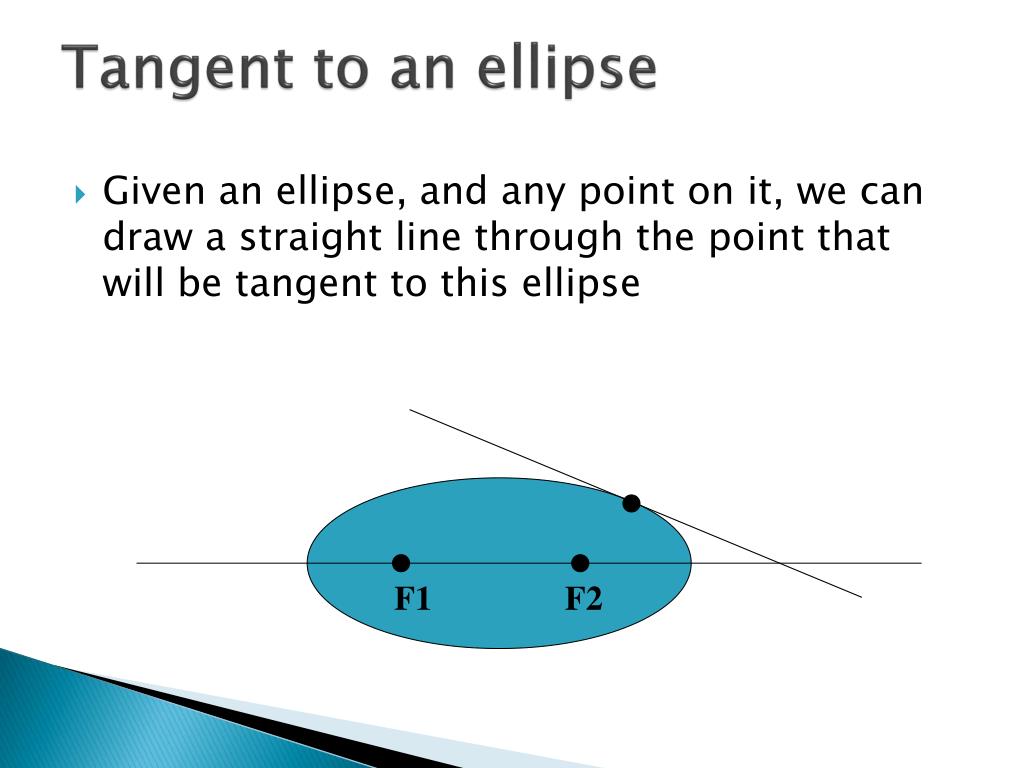 Tangent to an ellipse

Given an ellipse, and any point on it, we can draw a straight line through the point that will be tangent to this ellipse

F1
F2